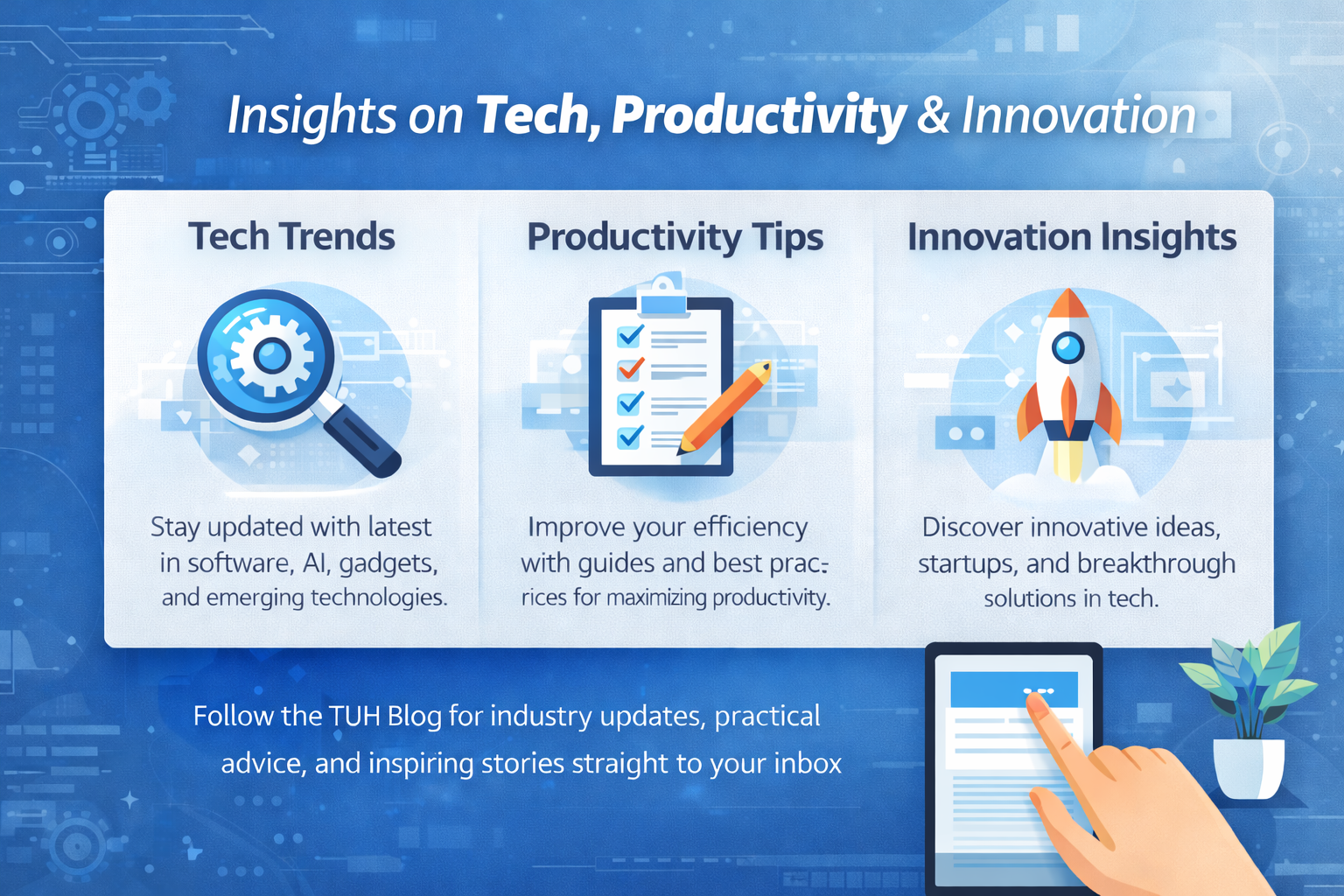 Insights on Tech, Productivity & Innovation

Tech Trends

Stay updated with latest in software, AI, gadgets, and emerging technologies.

Productivity Tips

Improve your efficiency with guides and best pracrices for maximizing productivity.

Innovation Insights

Discover innovative ideas, startups, and breakthrough solutions in tech.

Follow the TUH Blog for industry updates, practical advice, and inspiring stories straight to your inbox